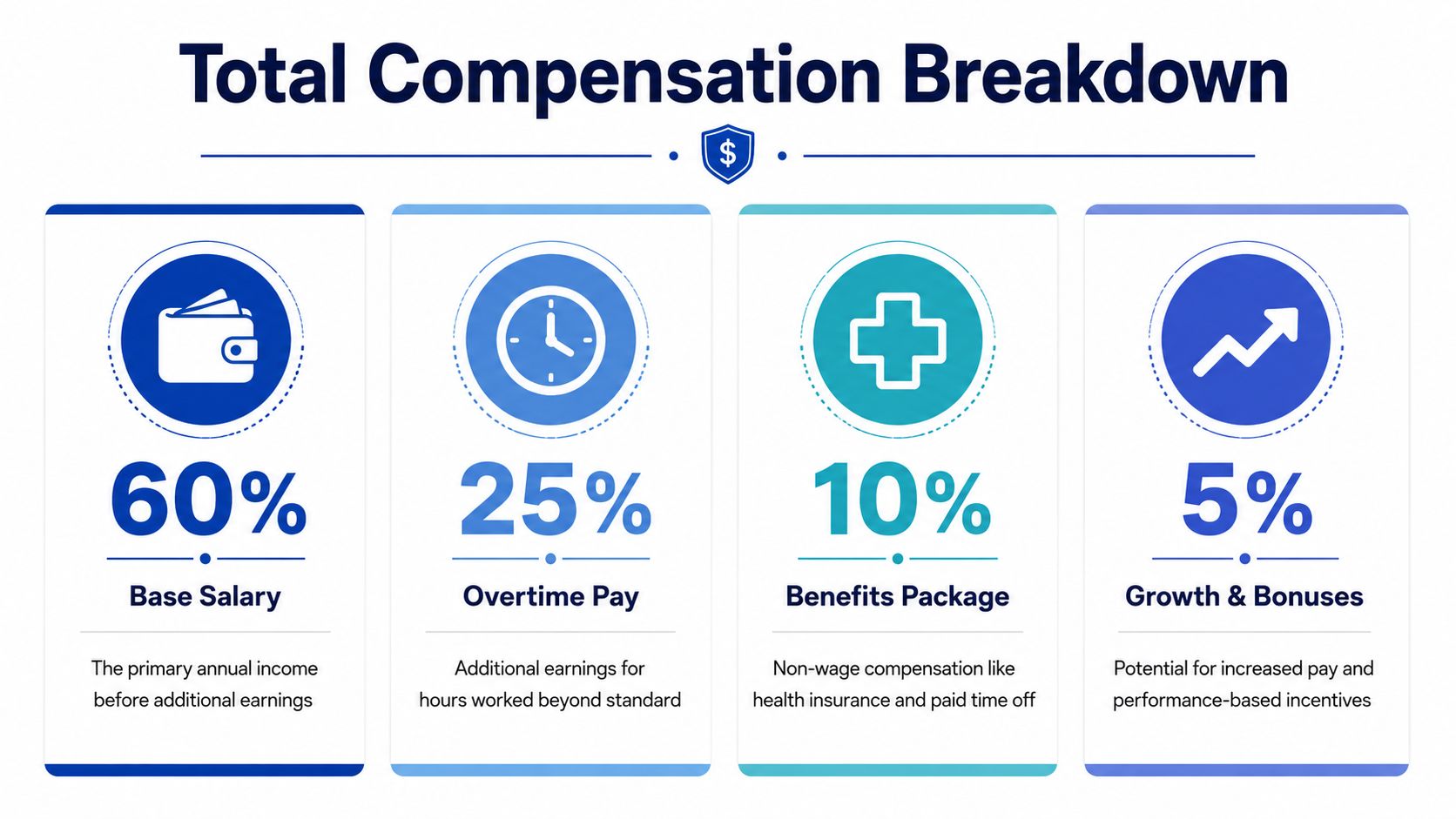 Total Compensation Breakdown

$

60%

Base Salary

The primary annual income before additional earnings

25%

Overtime Pay

Additional earnings for hours worked beyond standard

10%

Benefits Package

Non-wage compensation like health insurance and paid time off

5%

Growth & Bonuses

Potential for increased pay and performance-based incentives